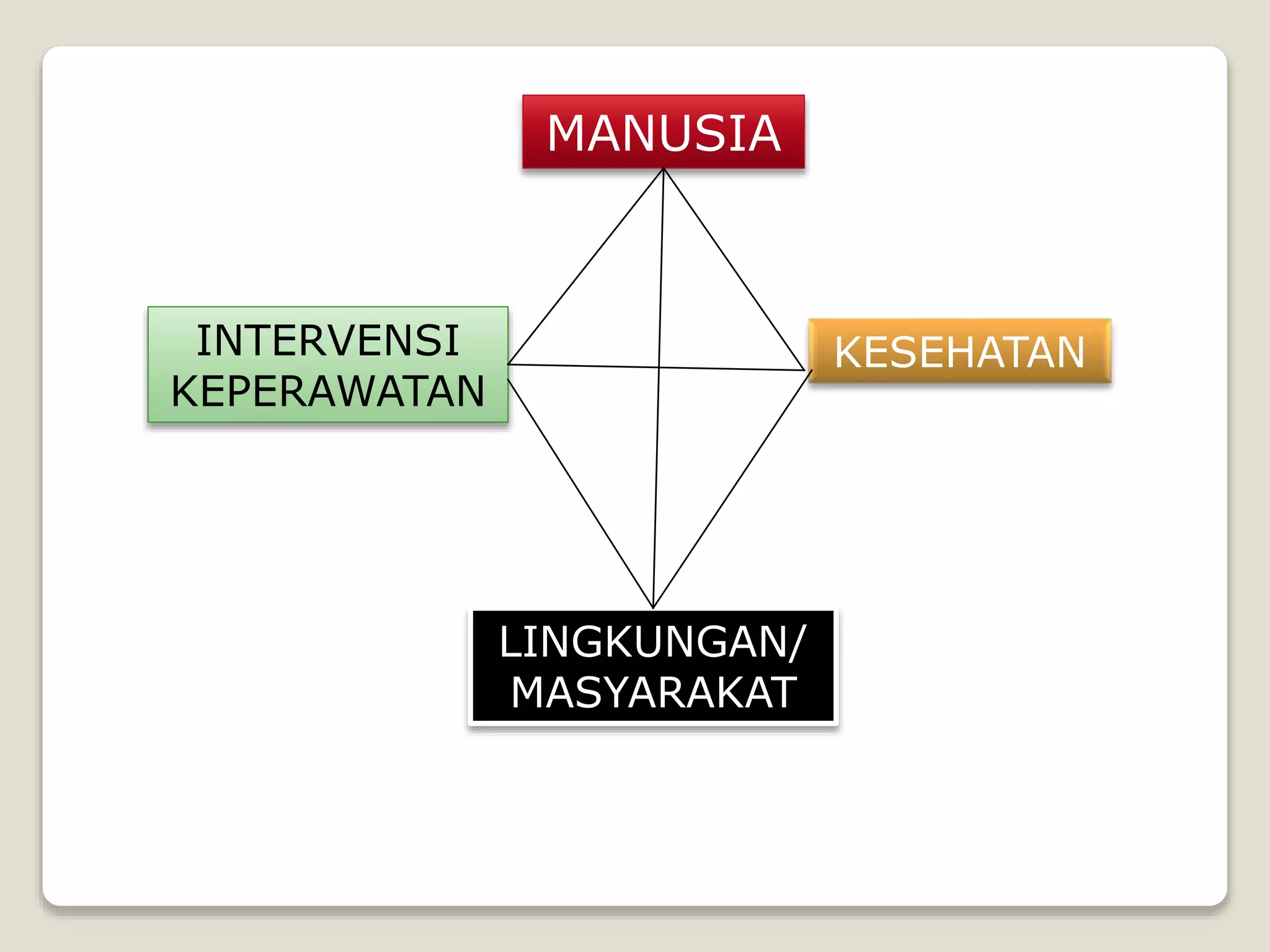 MANUSIA

INTERVENSI KEPERAWATAN

KESEHATAN

LINGKUNGAN/ MASYARAKAT